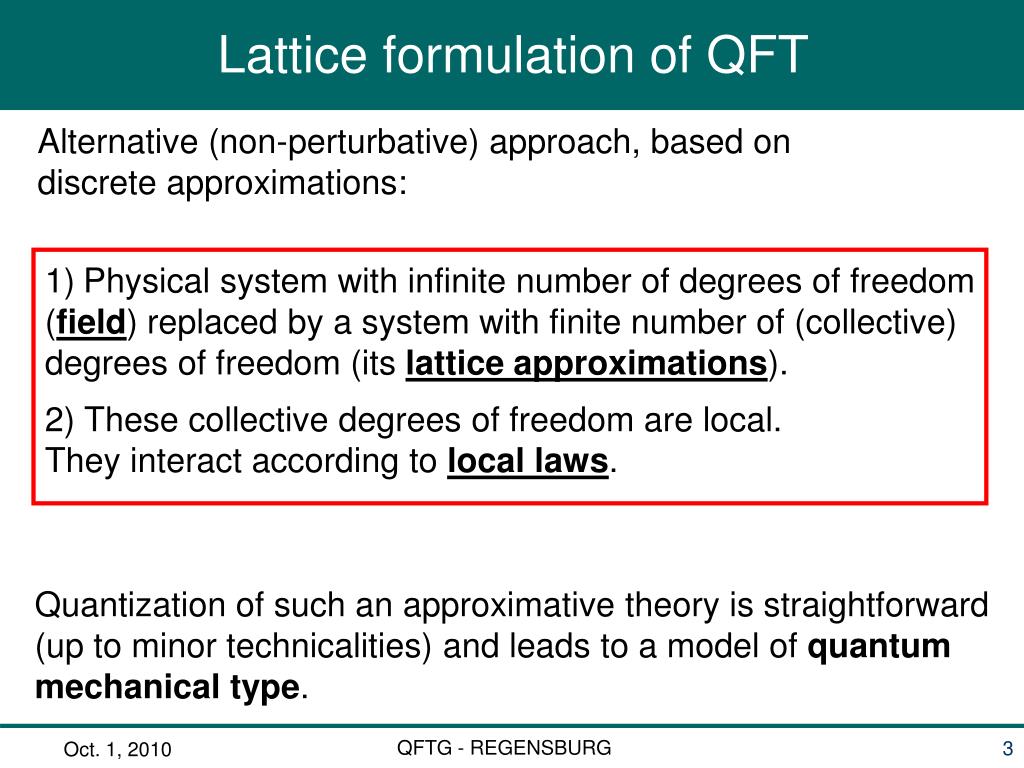 Lattice formulation of QFT

Alternative (non-perturbative) approach, based on discrete approximations:

1) Physical system with infinite number of degrees of freedom (field) replaced by a system with finite number of (collective) degrees of freedom (its lattice approximations).

2) These collective degrees of freedom are local.
They interact according to local laws.

Quantization of such an approximative theory is straightforward (up to minor technicalities) and leads to a model of quantum mechanical type.

Oct. 1, 2010

QFTG - REGENSBURG

3